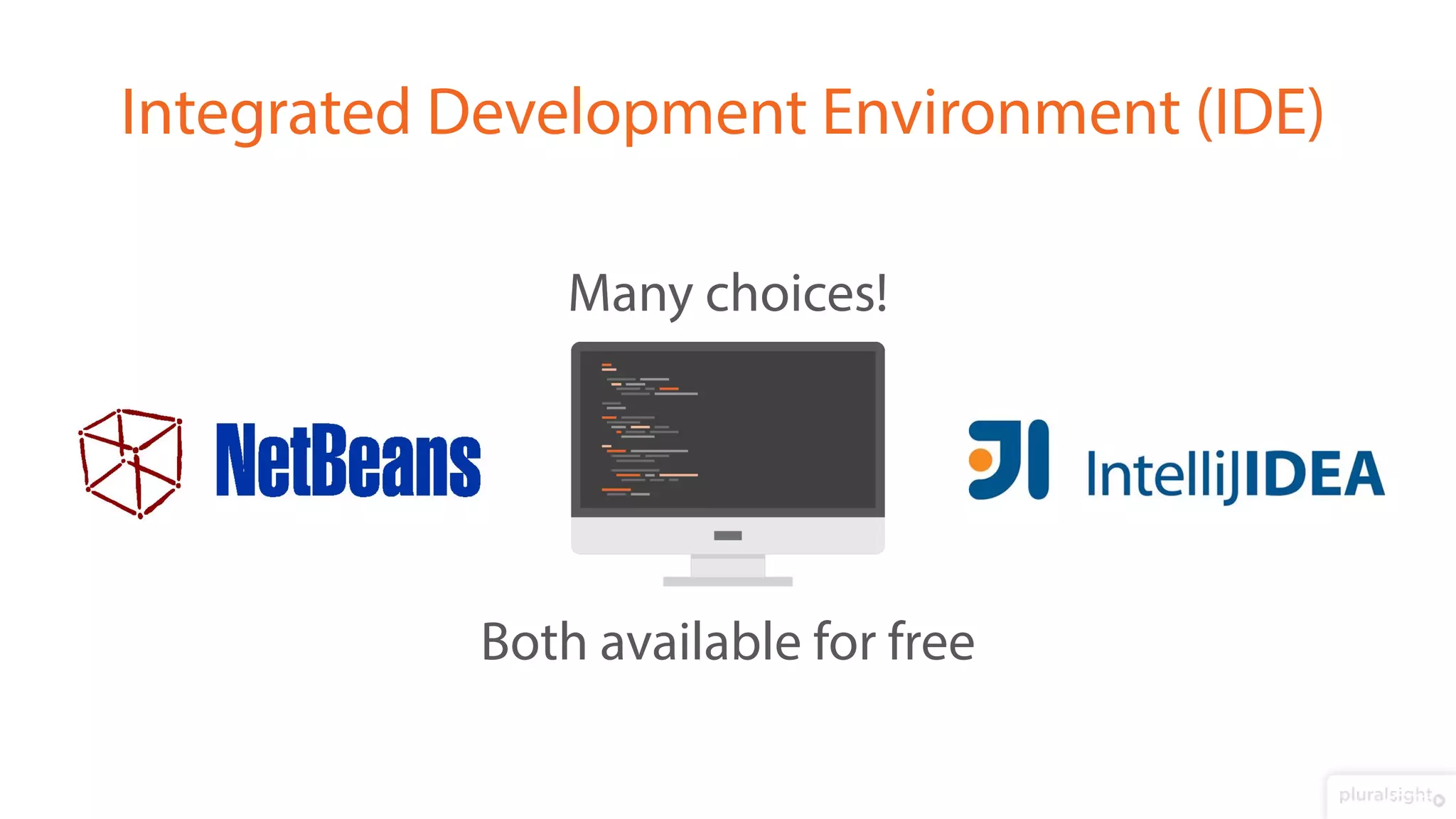 Integrated Development Environment (IDE)

Many choices!

NetBeans

IntelliJIDEA

Both available for free

pluralsight